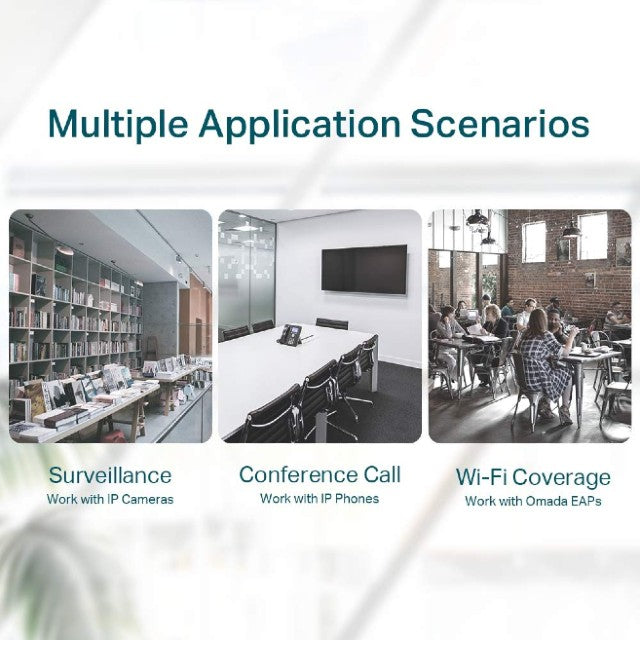 Multiple Application Scenarios

Surveillance
Work with IP Cameras

Conference Call
Work with IP Phones

Wi-Fi Coverage
Work with Omada EAPs